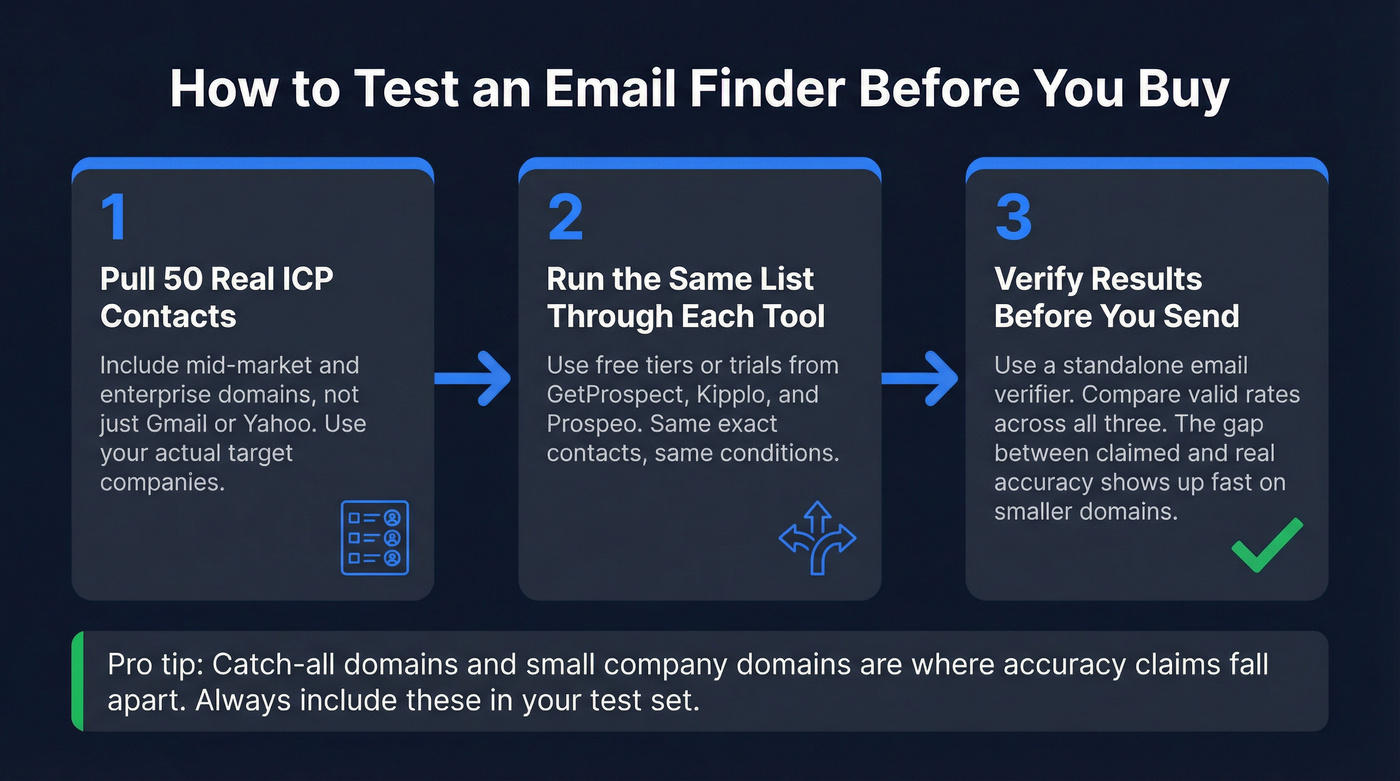 How to Test an Email Finder Before You Buy

1

Pull 50 Real ICP Contacts

Include mid-market and enterprise domains, not just Gmail or Yahoo. Use your actual target companies.

2

Run the Same List Through Each Tool

Use free tiers or trials from GetProspect, Kipplo, and Prospeo. Same exact contacts, same conditions.

3

Verify Results Before You Send

Use a standalone email verifier. Compare valid rates across all three. The gap between claimed and real accuracy shows up fast on smaller domains.

Pro tip: Catch-all domains and small company domains are where accuracy claims fall apart. Always include these in your test set.